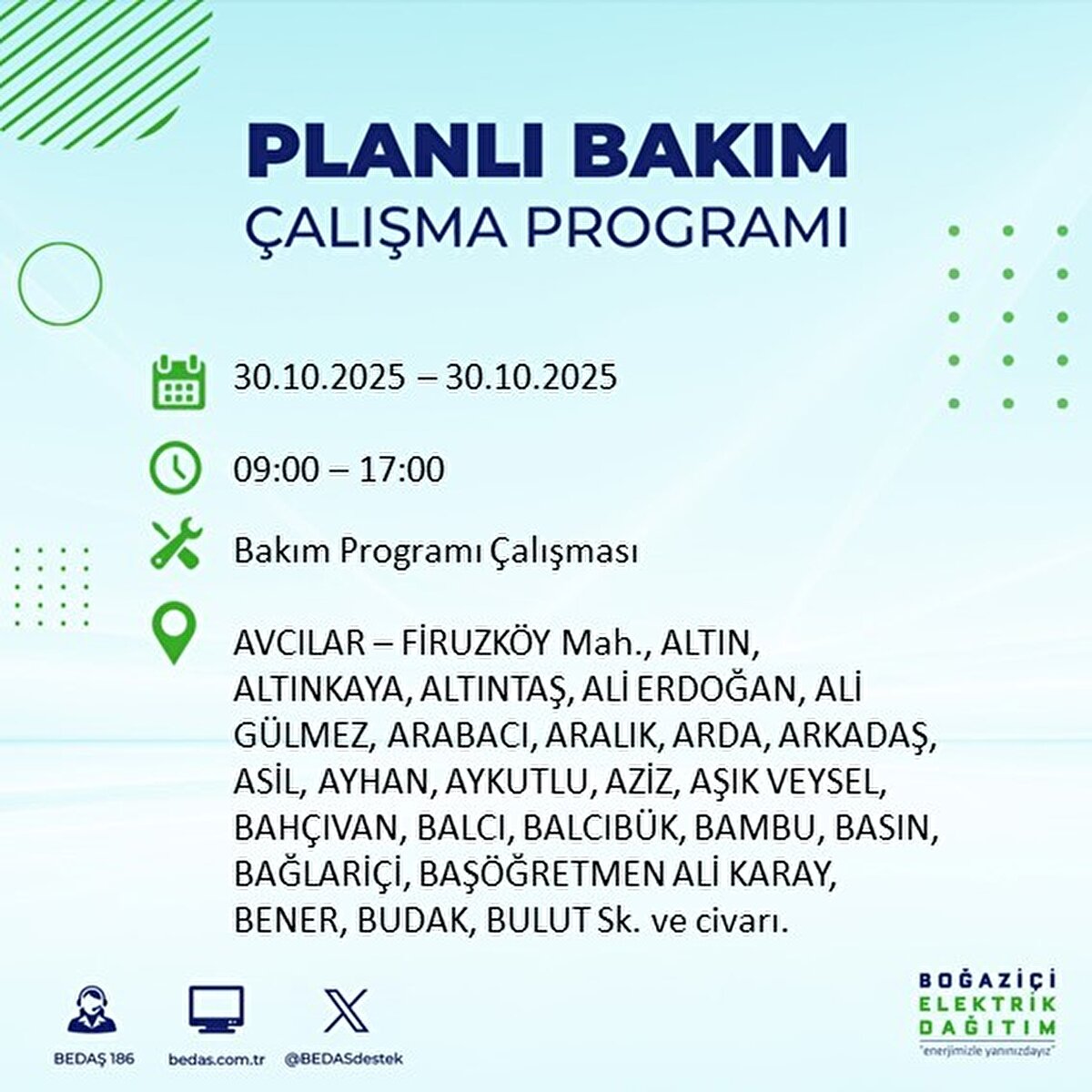 PLANLI BAKIM
ÇALIŞMA PROGRAMI

30.10.2025 – 30.10.2025

09:00 – 17:00

Bakım Programı Çalışması

AVCILAR – FİRUZKÖY Mah., ALTIN, ALTINKAYA, ALTINTAŞ, ALİ ERDOĞAN, ALİ GÜLMEZ, ARABACI, ARALIK, ARDA, ARKADAŞ, ASİL, AYHAN, AYKUTLU, AZİZ, AŞIK VEYSEL, BAHÇIVAN, BALCI, BALCIBÜK, BAMBU, BASIN, BAĞLARİÇİ, BAŞÖĞRETMEN ALİ KARAY, BENER, BUDAK, BULUT Sk. ve civarı.

BEDAŞ 186
bedas.com.tr
@BEDASdestek

BOĞAZİÇİ
ELEKTRİK
DAĞITIM
"enerjimizle yanınızdayız"